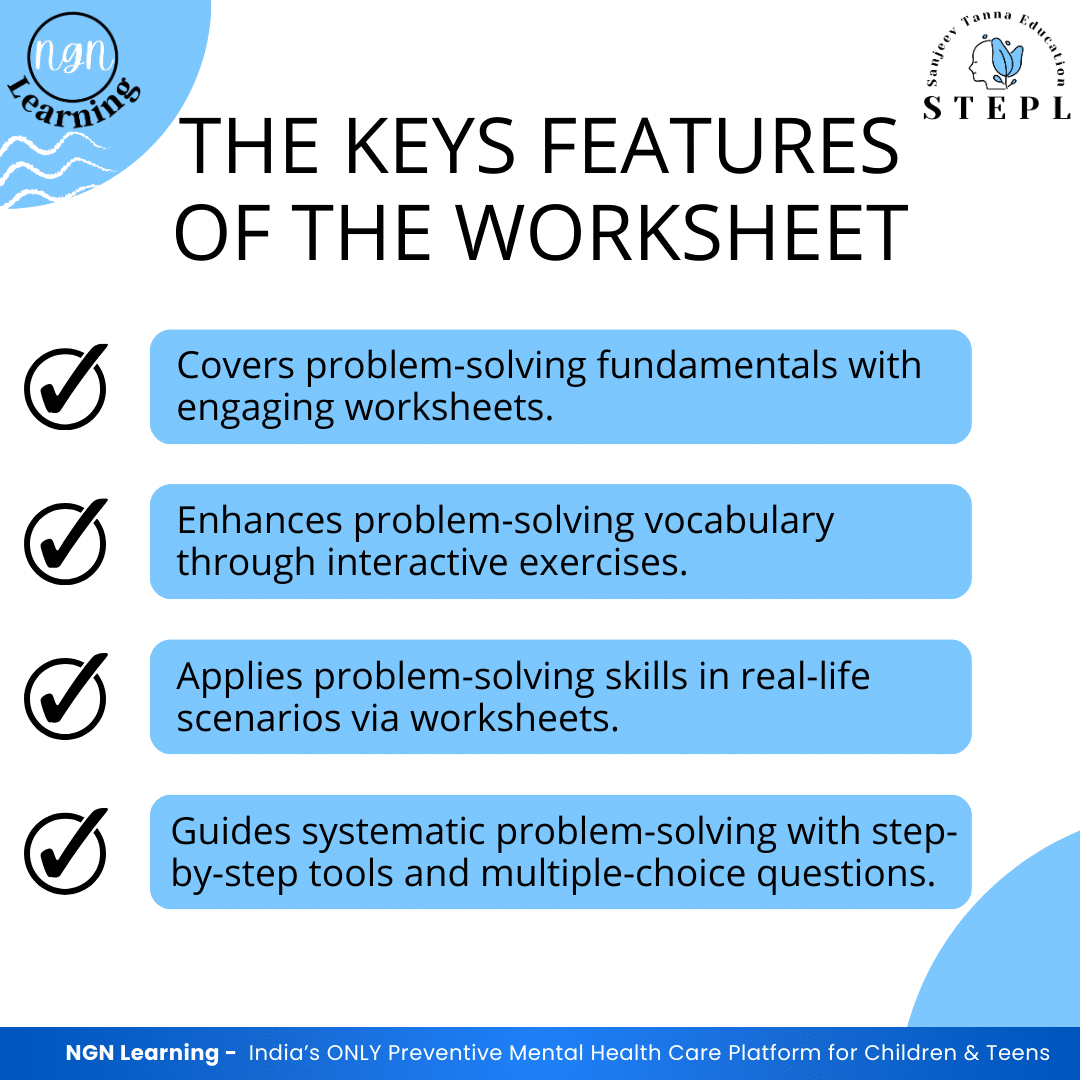 NGN Learning

Sanjeev Tanna Education
STEPL

THE KEYS FEATURES OF THE WORKSHEET

Covers problem-solving fundamentals with engaging worksheets.

Enhances problem-solving vocabulary through interactive exercises.

Applies problem-solving skills in real-life scenarios via worksheets.

Guides systematic problem-solving with step-by-step tools and multiple-choice questions.

NGN Learning - India's ONLY Preventive Mental Health Care Platform for Children & Teens